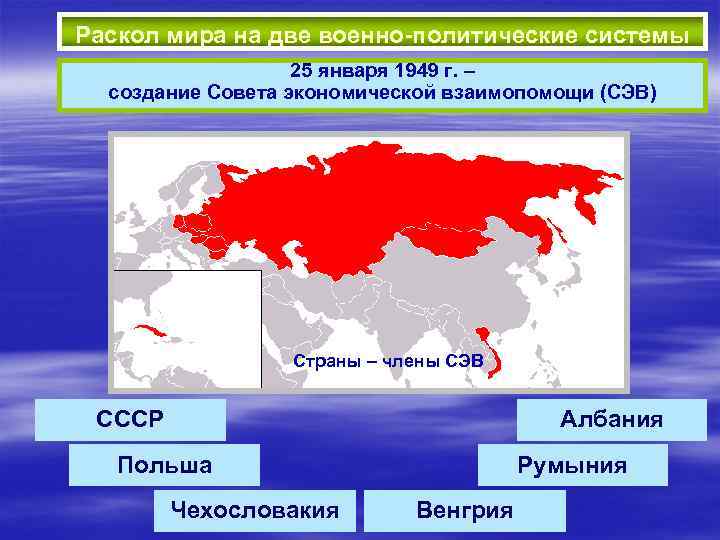 Раскол мира на две военно-политические системы

25 января 1949 г. –
создание Совета экономической взаимопомощи (СЭВ)

Страны – члены СЭВ

СССР

Албания

Польша

Румыния

Чехословакия

Венгрия